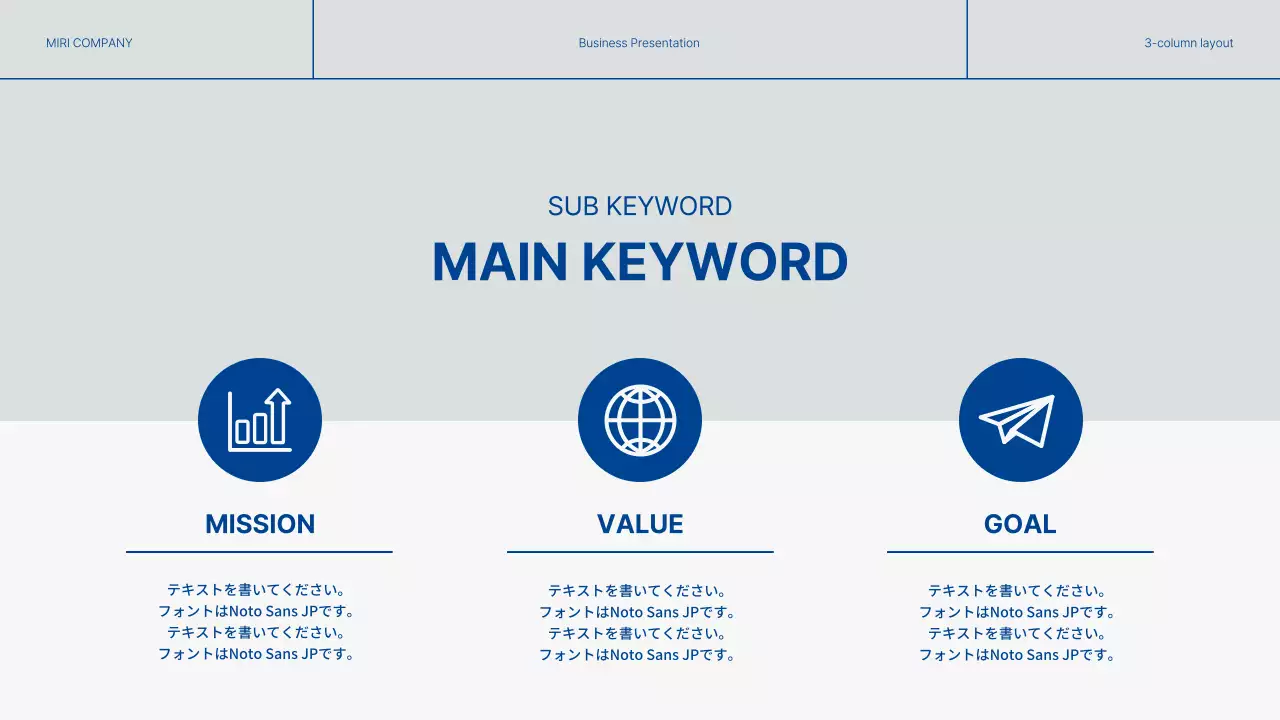 MIRI COMPANY

Business Presentation

3-column layout

SUB KEYWORD

MAIN KEYWORD

MISSION

テキストを書いてください。
フォントはNoto Sans JPです。
テキストを書いてください。
フォントはNoto Sans JPです。

VALUE

テキストを書いてください。
フォントはNoto Sans JPです。
テキストを書いてください。
フォントはNoto Sans JPです。

GOAL

テキストを書いてください。
フォントはNoto Sans JPです。
テキストを書いてください。
フォントはNoto Sans JPです。